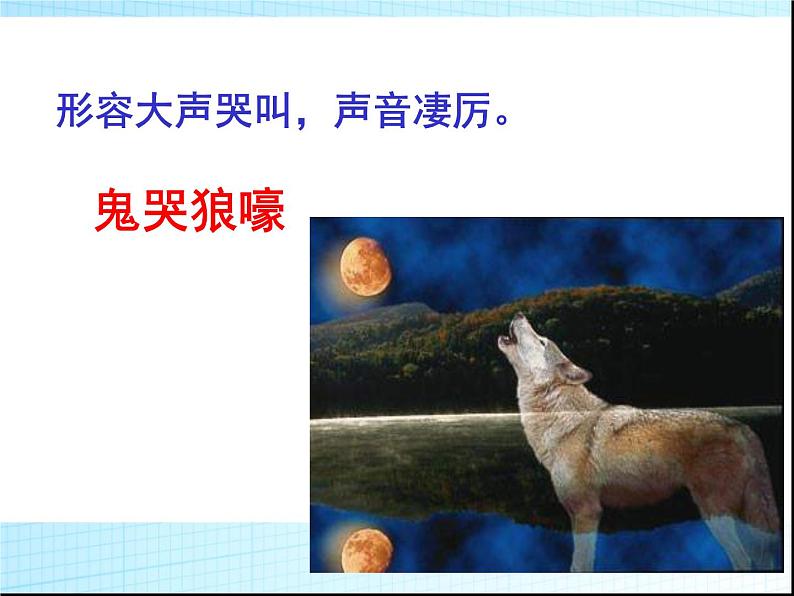 形容大声哭叫，声音凄厉。

鬼哭狼嚎